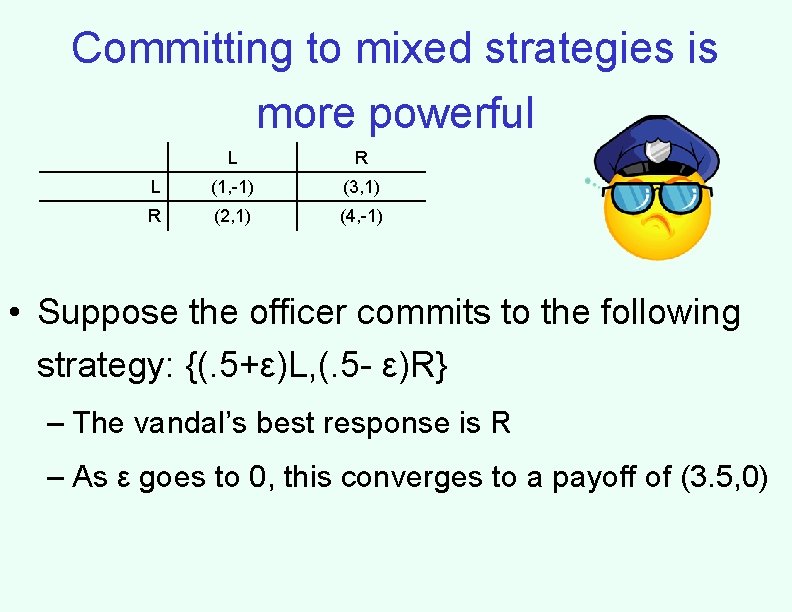 Committing to mixed strategies is more powerful

| | L | R |
|---|---|---|
| L | (1,-1) | (3,1) |
| R | (2,1) | (4,-1) |

• Suppose the officer commits to the following strategy: {(.5+ε)L,(.5- ε)R}

– The vandal's best response is R

– As ε goes to 0, this converges to a payoff of (3.5,0)